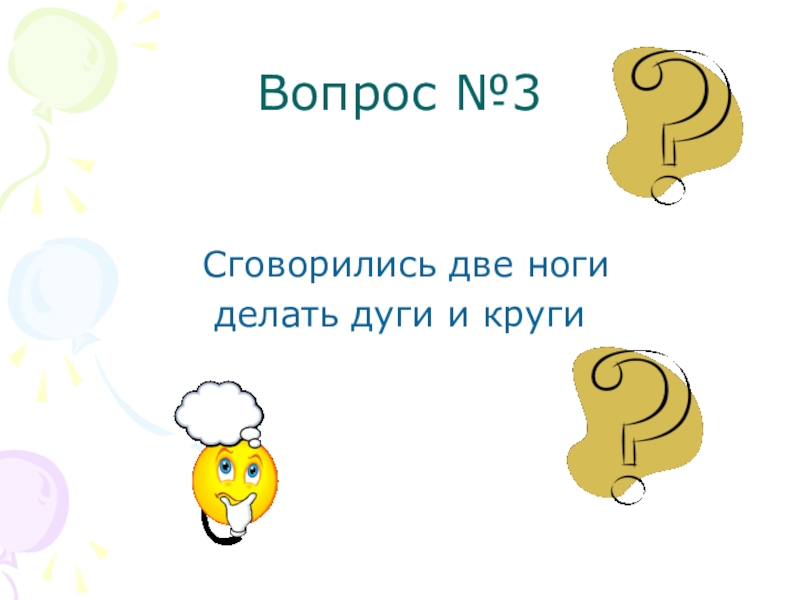 Вопрос №3

Сговорились две ноги
делать дуги и круги